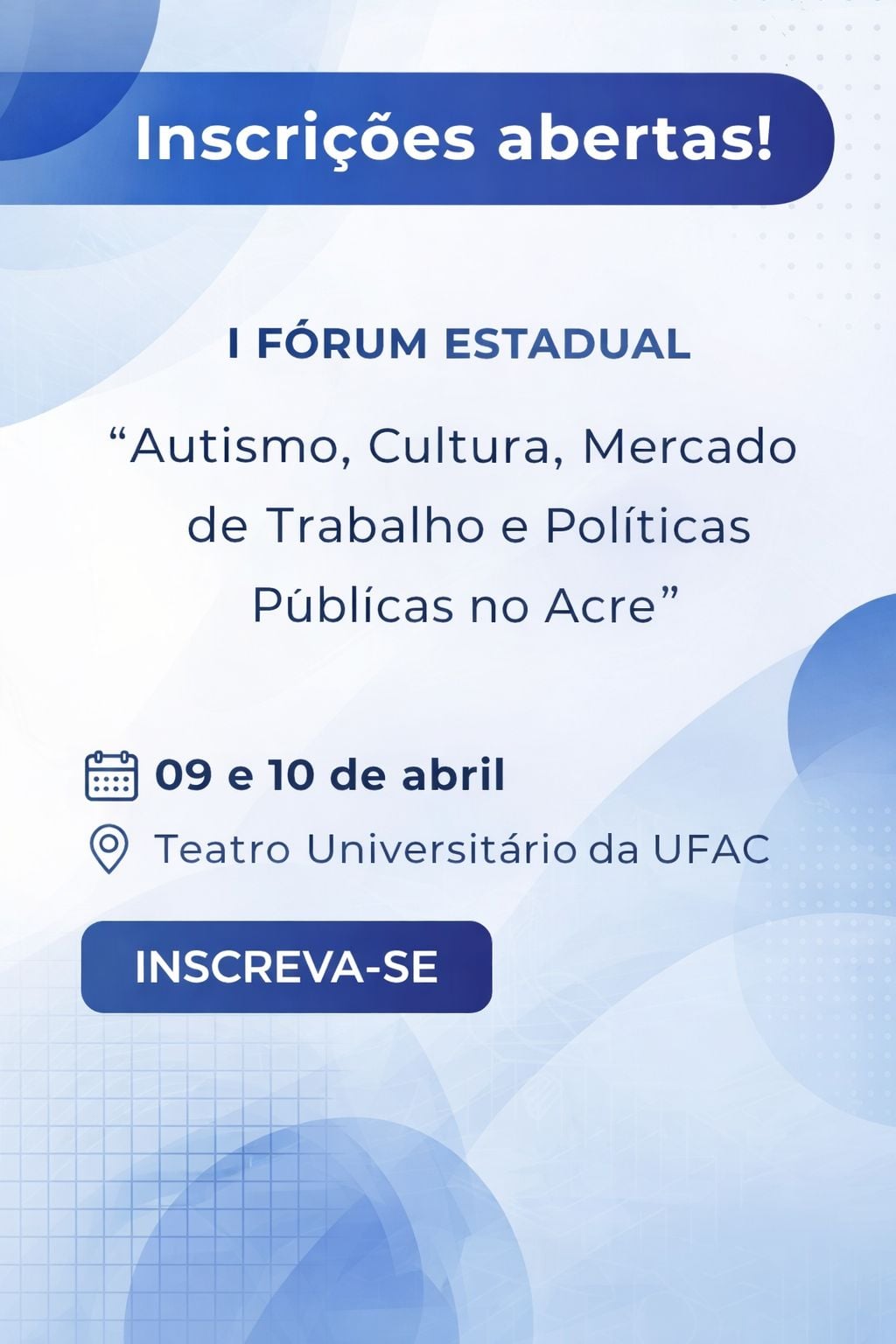 Inscrições abertas!

I FÓRUM ESTADUAL

“Autismo, Cultura, Mercado de Trabalho e Políticas Públícas no Acre”

09 e 10 de abril

Teatro Universitário da UFAC

INSCREVA-SE